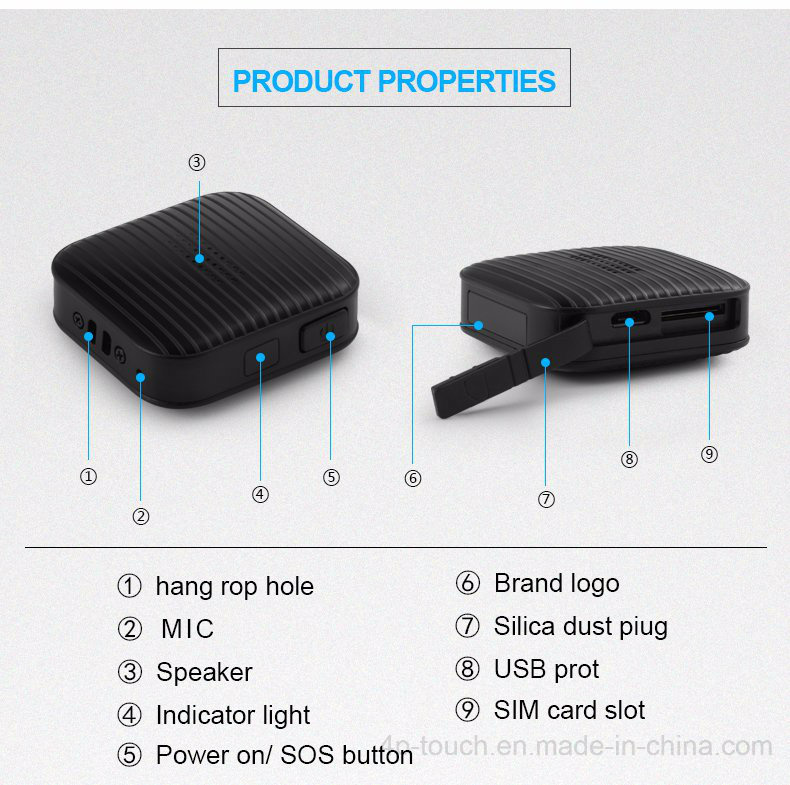 PRODUCT PROPERTIES

③

①

②

④

⑤

⑥

⑦

⑧

⑨

① hang rop hole
② MIC
③ Speaker
④ Indicator light
⑤ Power on/ SOS button

⑥ Brand logo
⑦ Silica dust piug
⑧ USB prot
⑨ SIM card slot

4p-touch.en.made-in-china.com